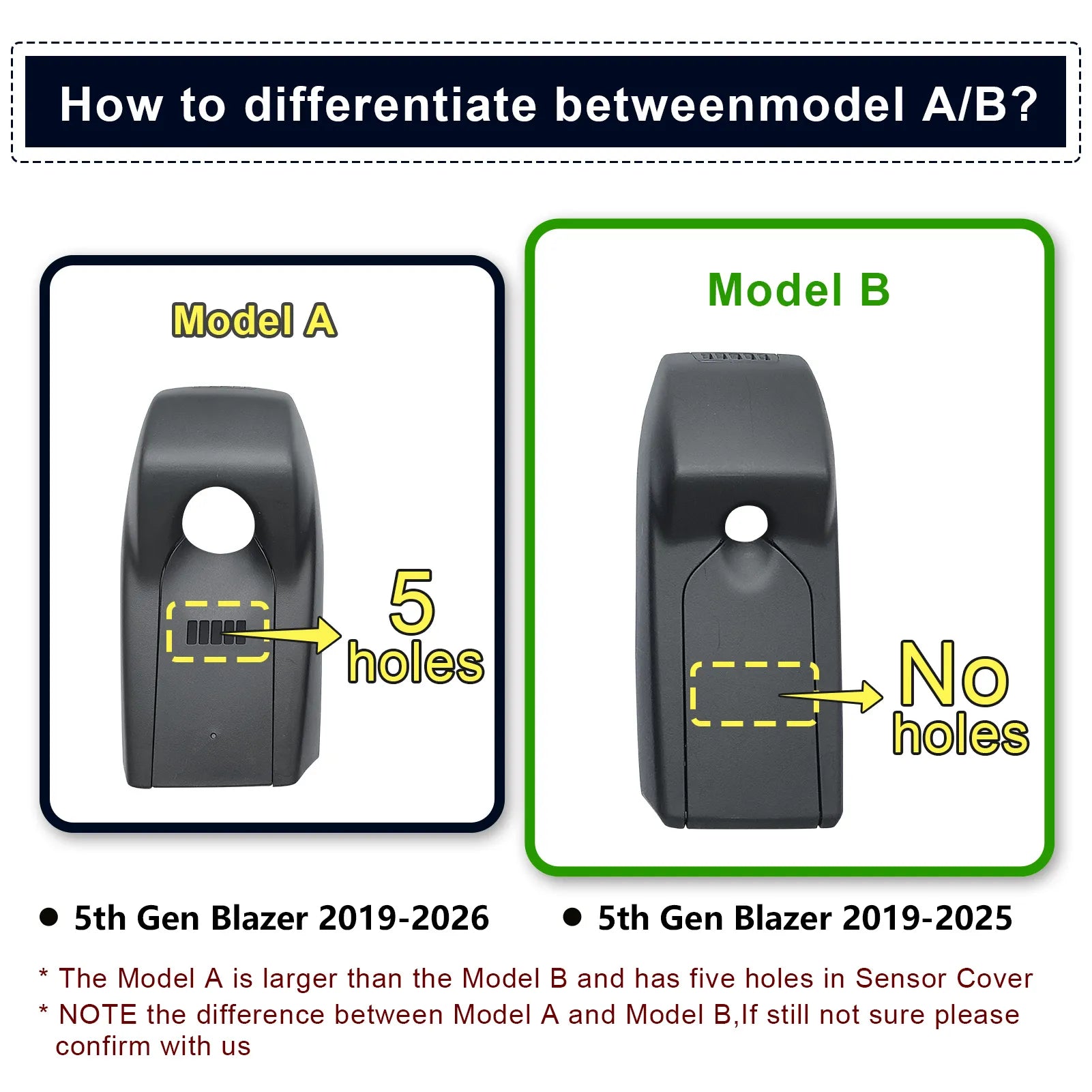 How to differentiate betweenmodel A/B?

Model A

5 holes

Model B

No holes

● 5th Gen Blazer 2019-2026

● 5th Gen Blazer 2019-2025

* The Model A is larger than the Model B and has five holes in Sensor Cover

* NOTE the difference between Model A and Model B,If still not sure please confirm with us